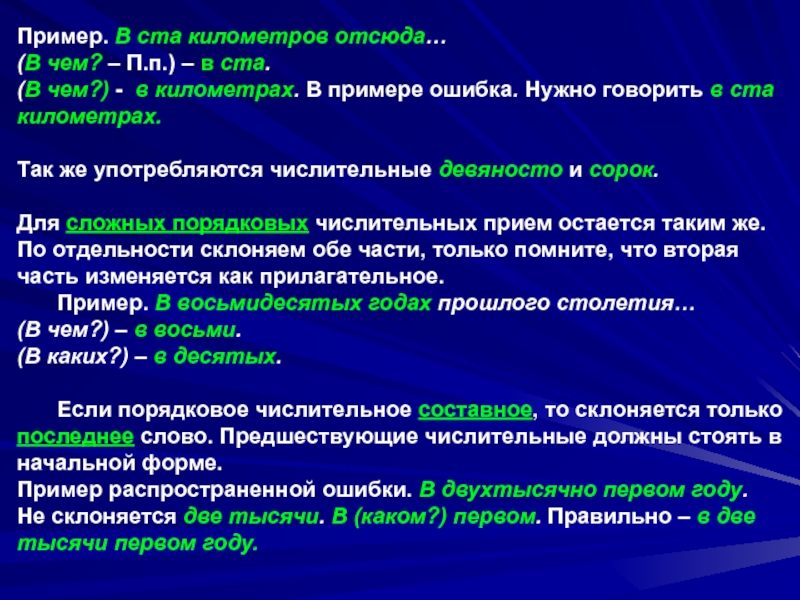 Пример. В ста километров отсюда…
(В чем? – П.п.) – в ста.
(В чем?) - в километрах. В примере ошибка. Нужно говорить в ста километрах.

Так же употребляются числительные девяносто и сорок.

Для сложных порядковых числительных прием остается таким же. По отдельности склоняем обе части, только помните, что вторая часть изменяется как прилагательное.
Пример. В восьмидесятых годах прошлого столетия…
(В чем?) – в восьми.
(В каких?) – в десятых.

Если порядковое числительное составное, то склоняется только последнее слово. Предшествующие числительные должны стоять в начальной форме.
Пример распространенной ошибки. В двухтысячно первом году.
Не склоняется две тысячи. В (каком?) первом. Правильно – в две тысячи первом году.